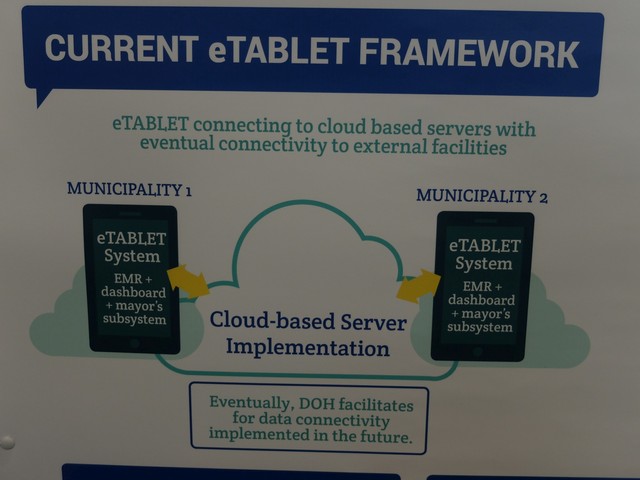 CURRENT eTABLET FRAMEWORK

eTABLET connecting to cloud based servers with eventual connectivity to external facilities

MUNICIPALITY 1

eTABLET System

EMR + dashboard + mayor's subsystem

Cloud-based Server Implementation

MUNICIPALITY 2

eTABLET System

EMR + dashboard + mayor's subsystem

Eventually, DOH facilitates for data connectivity implemented in the future.